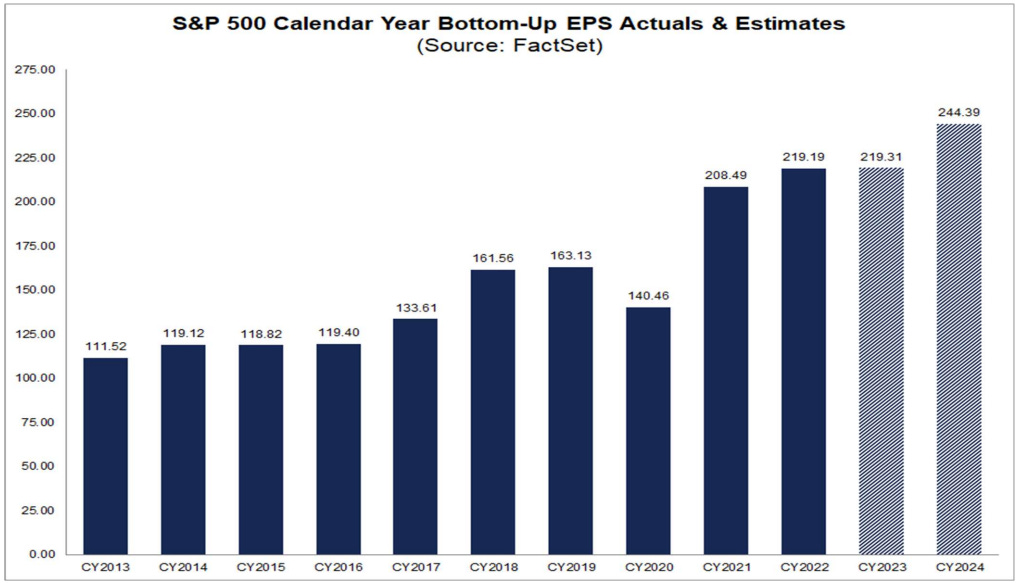 S&P 500 Calendar Year Bottom-Up EPS Actuals & Estimates
(Source: FactSet)

275.00
250.00
225.00
200.00
175.00
150.00
125.00
100.00
75.00
50.00
25.00
0.00

111.52
119.12
118.82
119.40
133.61
161.56
163.13
140.46
208.49
219.19
219.31
244.39

CY2013
CY2014
CY2015
CY2016
CY2017
CY2018
CY2019
CY2020
CY2021
CY2022
CY2023
CY2024